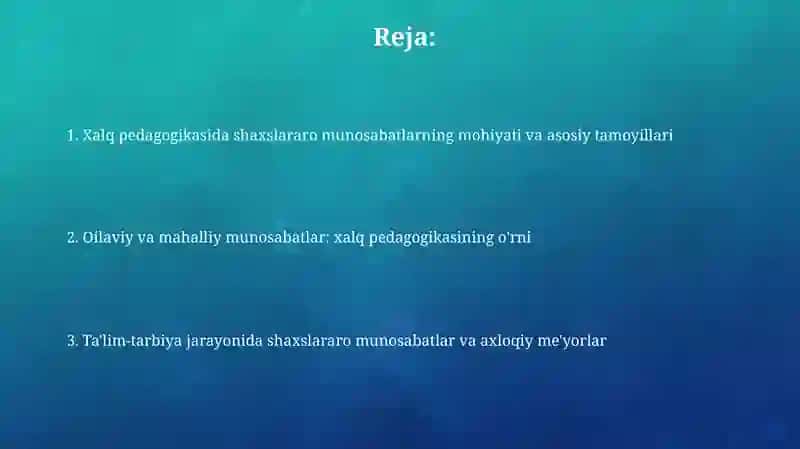 Reja:

1. Xalq pedagogikasida shaxslararo munosabatlarning mohiyati va asosiy tamoyillari

2. Oilaviy va mahalliy munosabatlar: xalq pedagogikasining o'rni

3. Ta'lim-tarbiya jarayonida shaxslararo munosabatlar va axloqiy me'yorlar